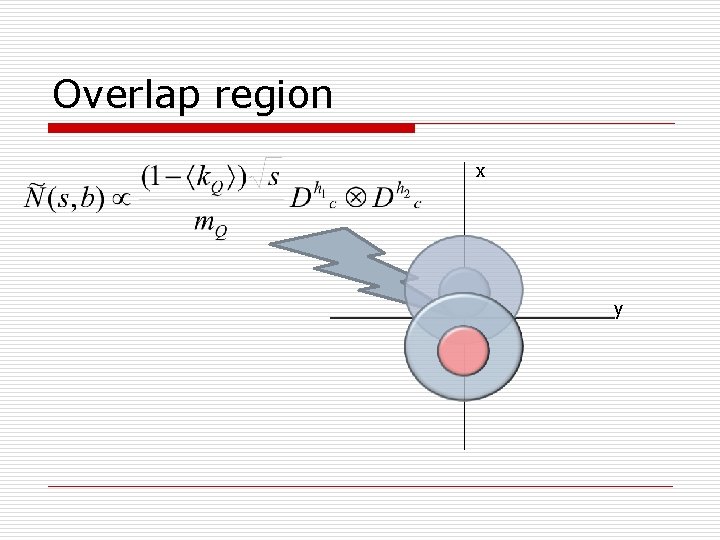 Overlap region

$\tilde{N}(s,b) \propto \frac{(1-\langle k_Q \rangle)\sqrt{s}}{m_Q} D^{h_1}{}_c \otimes D^{h_2}{}_c$

x

y